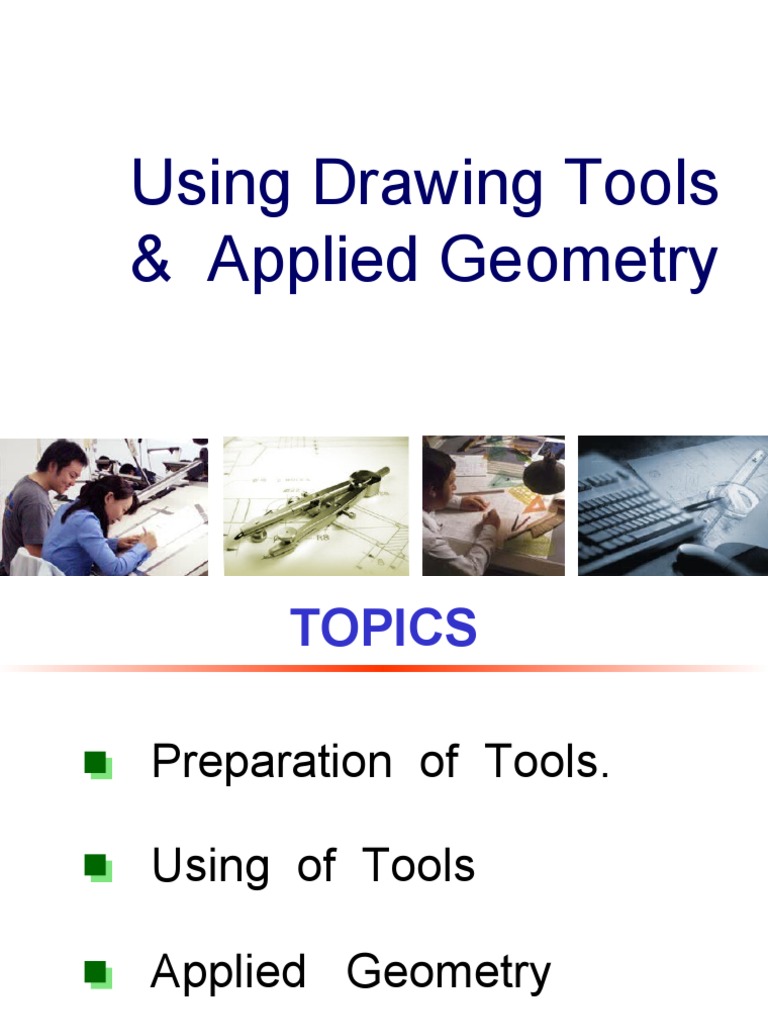 Using Drawing Tools & Applied Geometry

TOPICS

Preparation of Tools.

Using of Tools

Applied Geometry